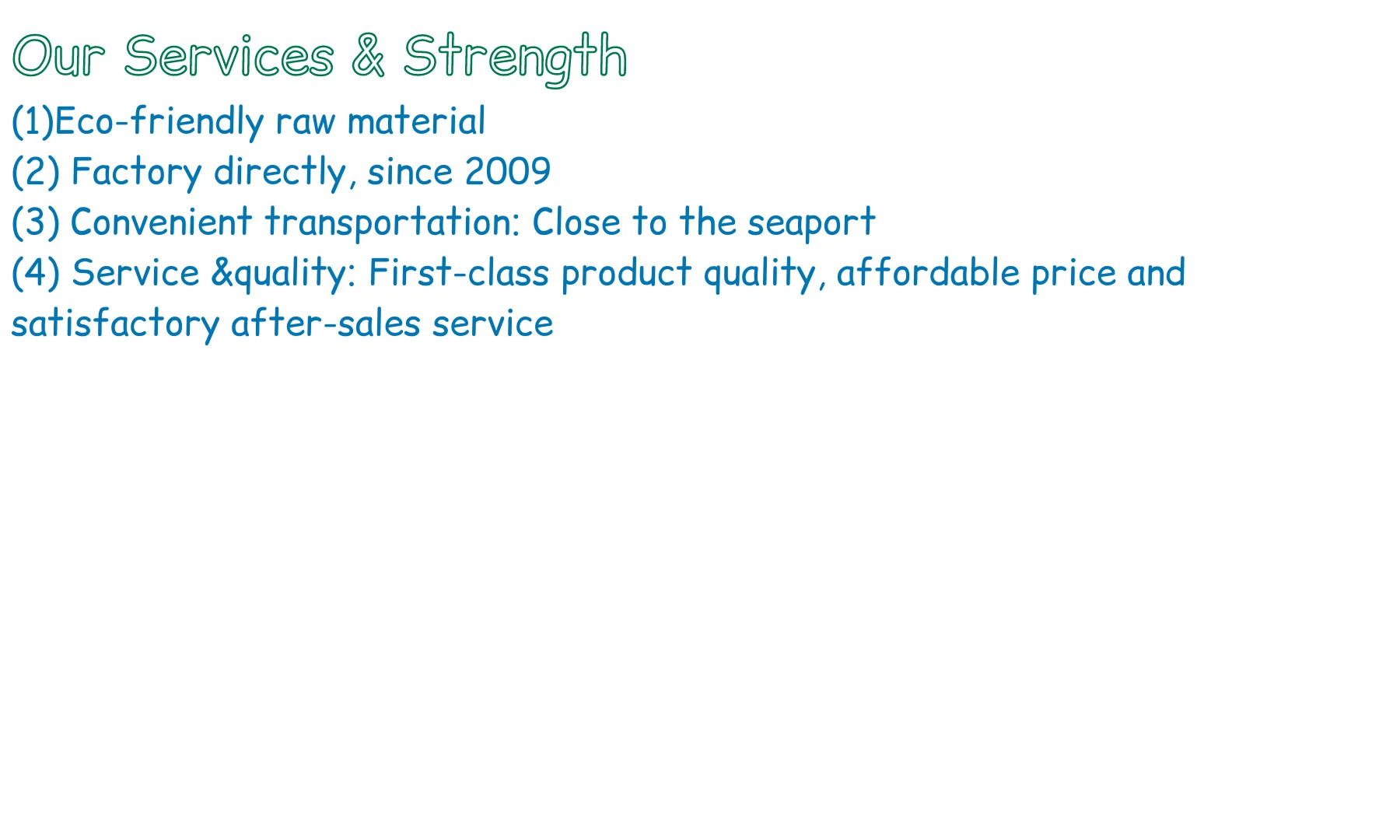 Our Services & Strength

(1)Eco-friendly raw material

(2) Factory directly, since 2009

(3) Convenient transportation: Close to the seaport

(4) Service &quality: First-class product quality, affordable price and satisfactory after-sales service